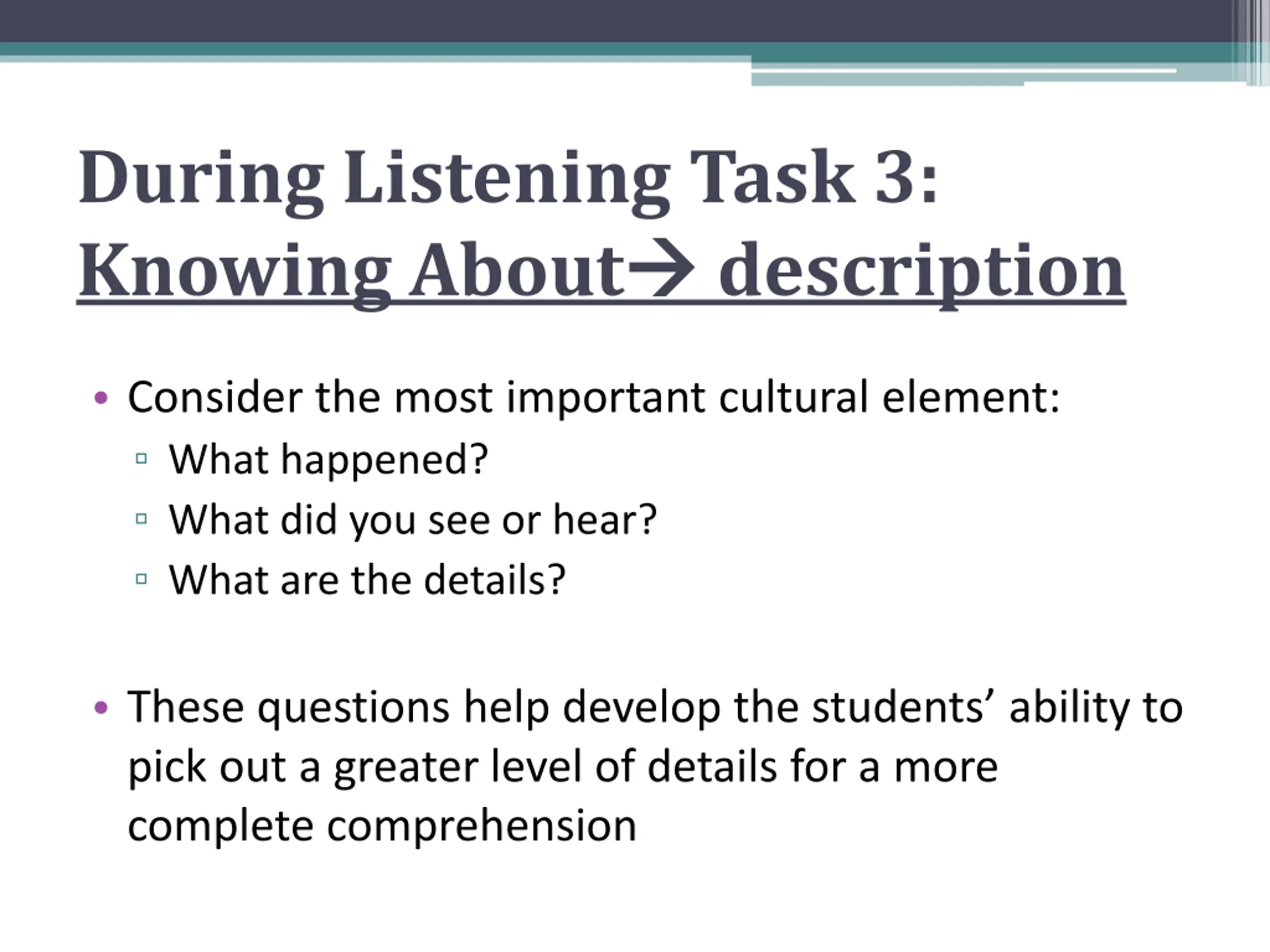 During Listening Task 3:
Knowing About→ description

• Consider the most important cultural element:
  ▫ What happened?
  ▫ What did you see or hear?
  ▫ What are the details?

• These questions help develop the students’ ability to pick out a greater level of details for a more complete comprehension